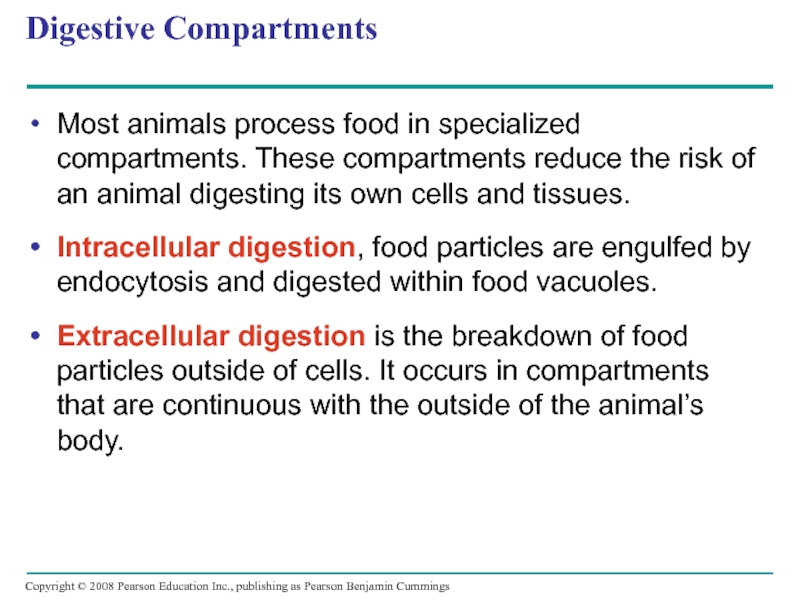 Digestive Compartments

• Most animals process food in specialized compartments. These compartments reduce the risk of an animal digesting its own cells and tissues.

• Intracellular digestion, food particles are engulfed by endocytosis and digested within food vacuoles.

• Extracellular digestion is the breakdown of food particles outside of cells. It occurs in compartments that are continuous with the outside of the animal's body.

Copyright © 2008 Pearson Education Inc., publishing as Pearson Benjamin Cummings